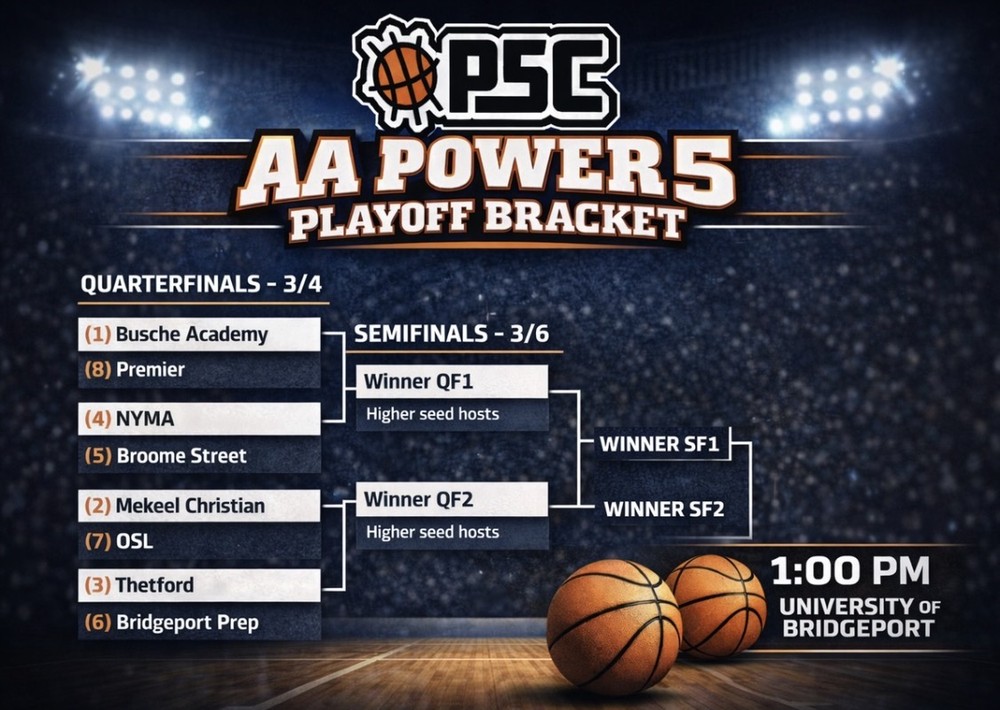 PSC

AA POWER 5
PLAYOFF BRACKET

QUARTERFINALS - 3/4

(1) Busche Academy
(8) Premier

(4) NYMA
(5) Broome Street

(2) Mekeel Christian
(7) OSL

(3) Thetford
(6) Bridgeport Prep

SEMIFINALS - 3/6

Winner QF1
Higher seed hosts

Winner QF2
Higher seed hosts

WINNER SF1
WINNER SF2

1:00 PM
UNIVERSITY OF BRIDGEPORT